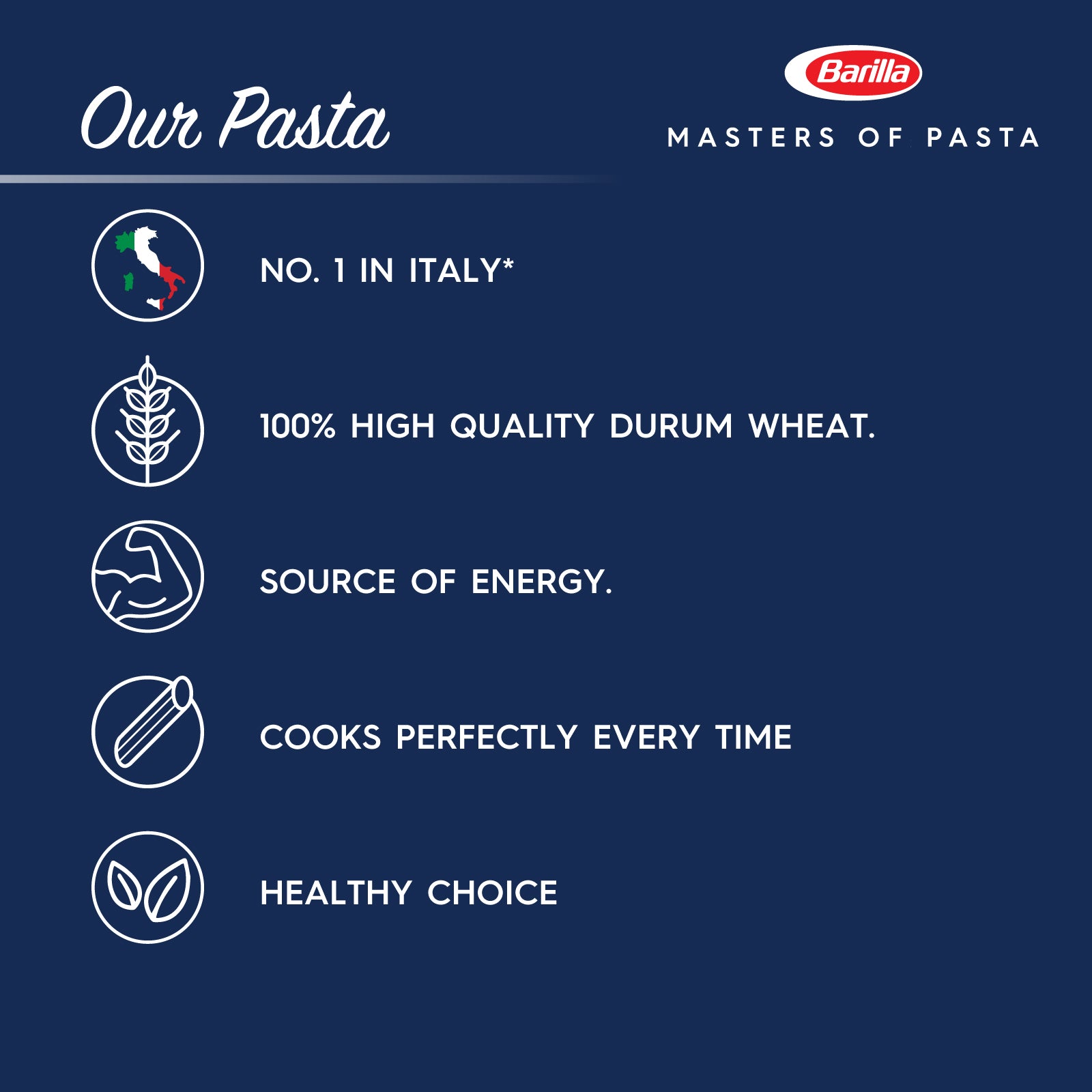 Our Pasta

Barilla

MASTERS OF PASTA

NO. 1 IN ITALY*

100% HIGH QUALITY DURUM WHEAT.

SOURCE OF ENERGY.

COOKS PERFECTLY EVERY TIME

HEALTHY CHOICE